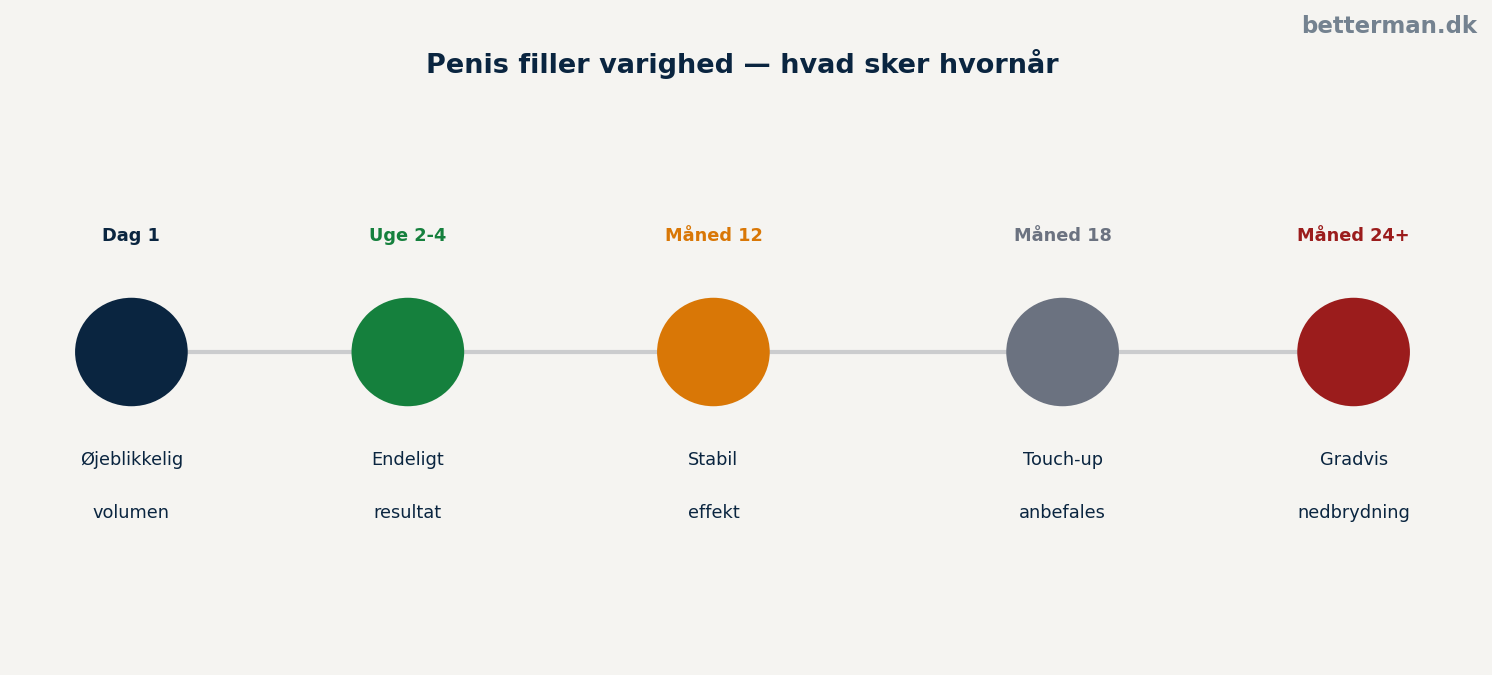 betterman.dk

Penis filler varighed — hvad sker hvornår

Dag 1

Øjeblikkelig volumen

Uge 2-4

Endeligt resultat

Måned 12

Stabil effekt

Måned 18

Touch-up anbefales

Måned 24+

Gradvis nedbrydning